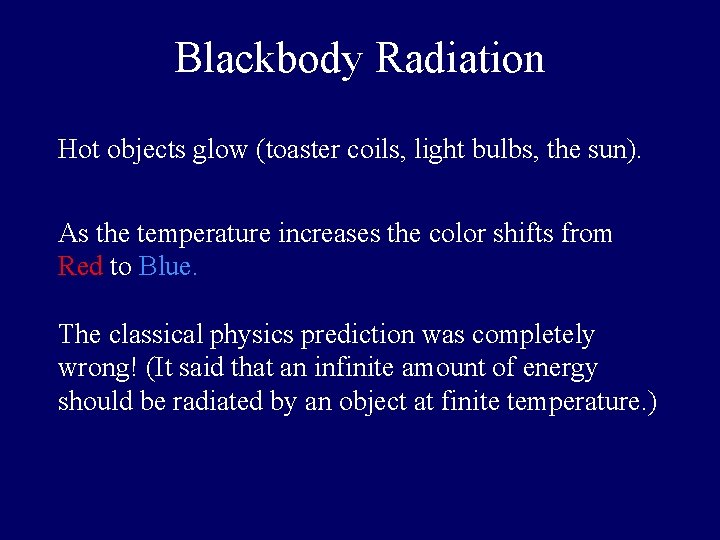 Blackbody Radiation

Hot objects glow (toaster coils, light bulbs, the sun).

As the temperature increases the color shifts from Red to Blue.

The classical physics prediction was completely wrong! (It said that an infinite amount of energy should be radiated by an object at finite temperature.)